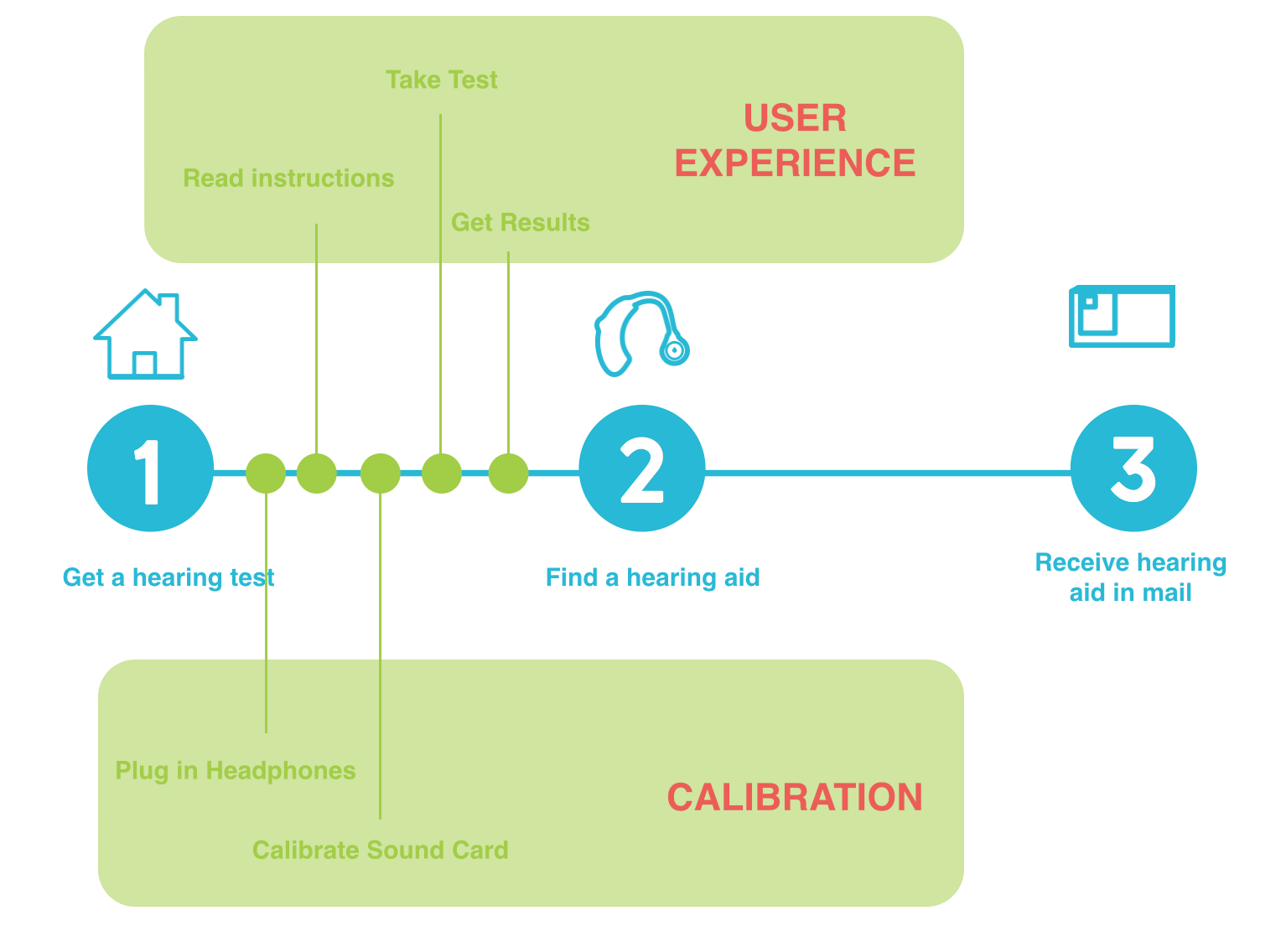 Take Test

USER EXPERIENCE

Read instructions

Get Results

1

2

3

Get a hearing test

Find a hearing aid

Receive hearing aid in mail

Plug in Headphones

CALIBRATION

Calibrate Sound Card